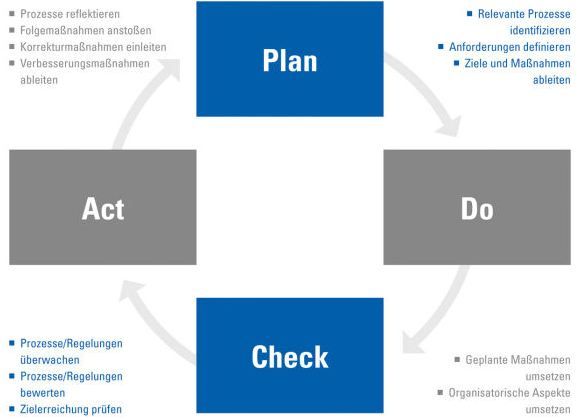 ■ Prozesse reflektieren
■ Folgemaßnahmen anstoßen
■ Korrekturmaßnahmen einleiten
■ Verbesserungsmaßnahmen ableiten

Plan

■ Relevante Prozesse identifizieren
■ Anforderungen definieren
■ Ziele und Maßnahmen ableiten

Act

Do

■ Prozesse/Regelungen überwachen
■ Prozesse/Regelungen bewerten
■ Zielerreichung prüfen

Check

■ Geplante Maßnahmen umsetzen
■ Organisatorische Aspekte umsetzen